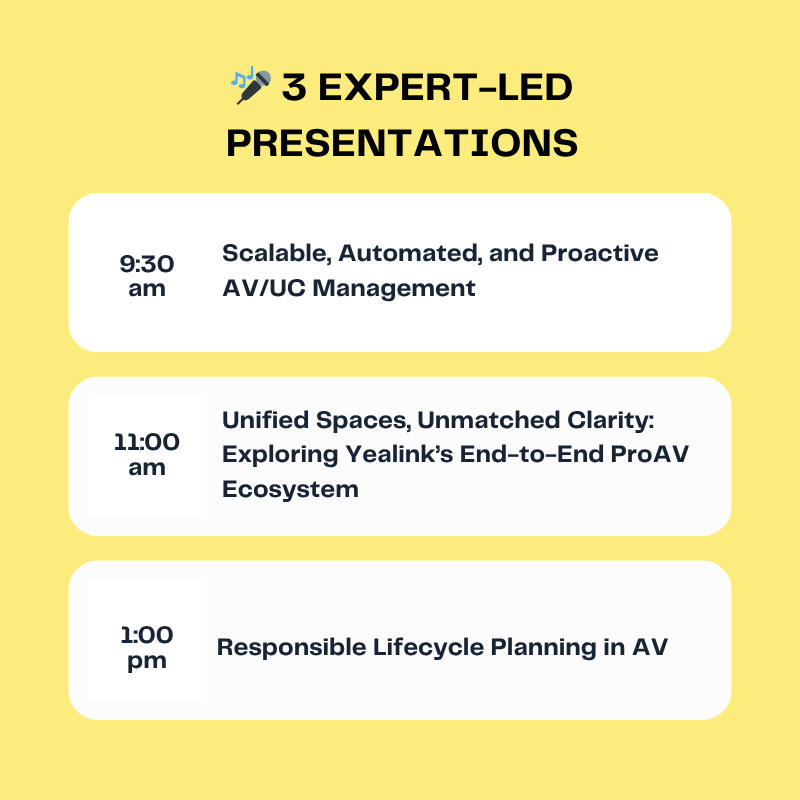 🎤 3 EXPERT-LED PRESENTATIONS

9:30 am

Scalable, Automated, and Proactive AV/UC Management

11:00 am

Unified Spaces, Unmatched Clarity: Exploring Yealink's End-to-End ProAV Ecosystem

1:00 pm

Responsible Lifecycle Planning in AV